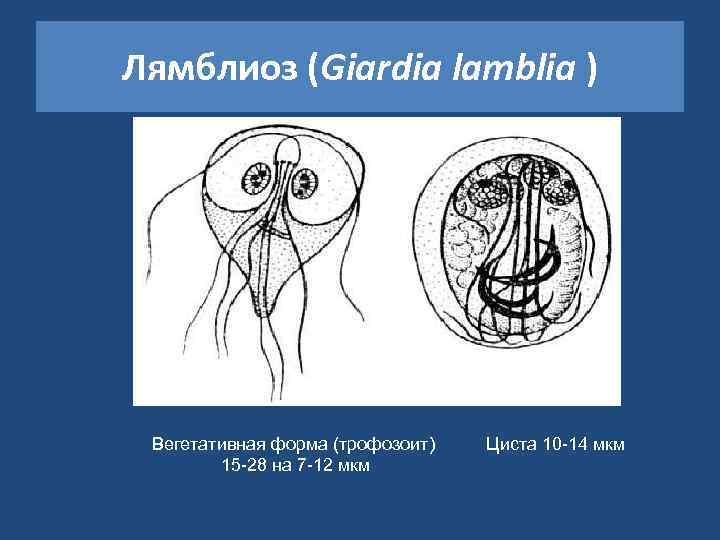 Лямблиоз (Giardia lamblia )

Вегетативная форма (трофозоит)
15-28 на 7-12 мкм

Циста 10-14 мкм